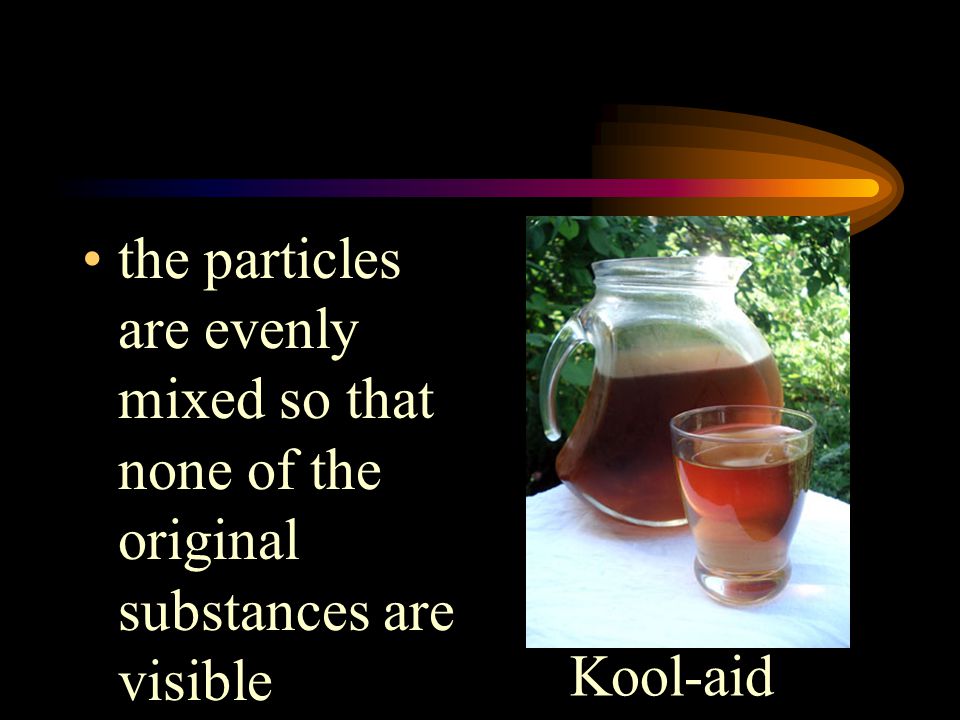 • the particles are evenly mixed so that none of the original substances are visible

Kool-aid